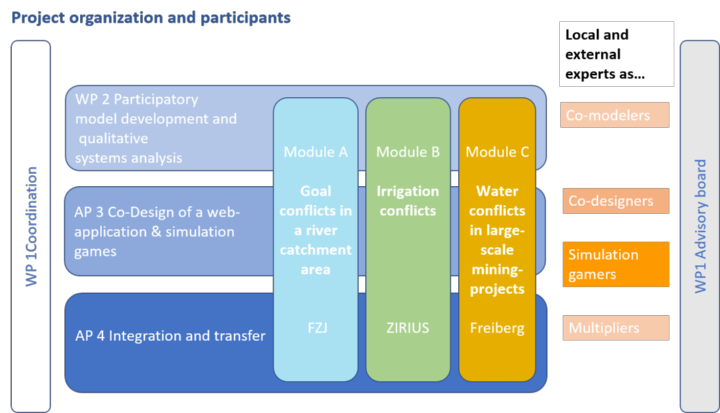 Project organization and participants

WP 1Coordination

WP 2 Participatory model development and qualitative systems analysis

AP 3 Co-Design of a web-application & simulation games

AP 4 Integration and transfer

Module A

Goal conflicts in a river catchment area

FZJ

Module B

Irrigation conflicts

ZIRIUS

Module C

Water conflicts in large-scale mining-projects

Freiberg

Local and external experts as...

Co-modelers

Co-designers

Simulation gamers

Multipliers

WP1 Advisory board